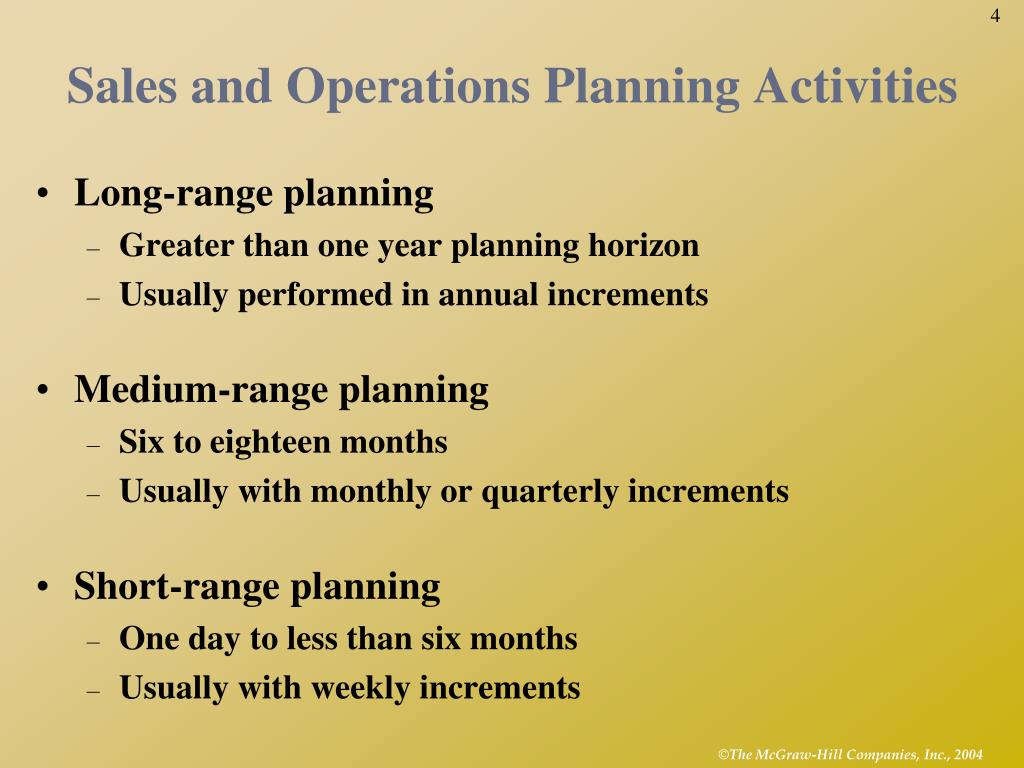 4

Sales and Operations Planning Activities

• Long-range planning
– Greater than one year planning horizon
– Usually performed in annual increments

• Medium-range planning
– Six to eighteen months
– Usually with monthly or quarterly increments

• Short-range planning
– One day to less than six months
– Usually with weekly increments

©The McGraw-Hill Companies, Inc., 2004